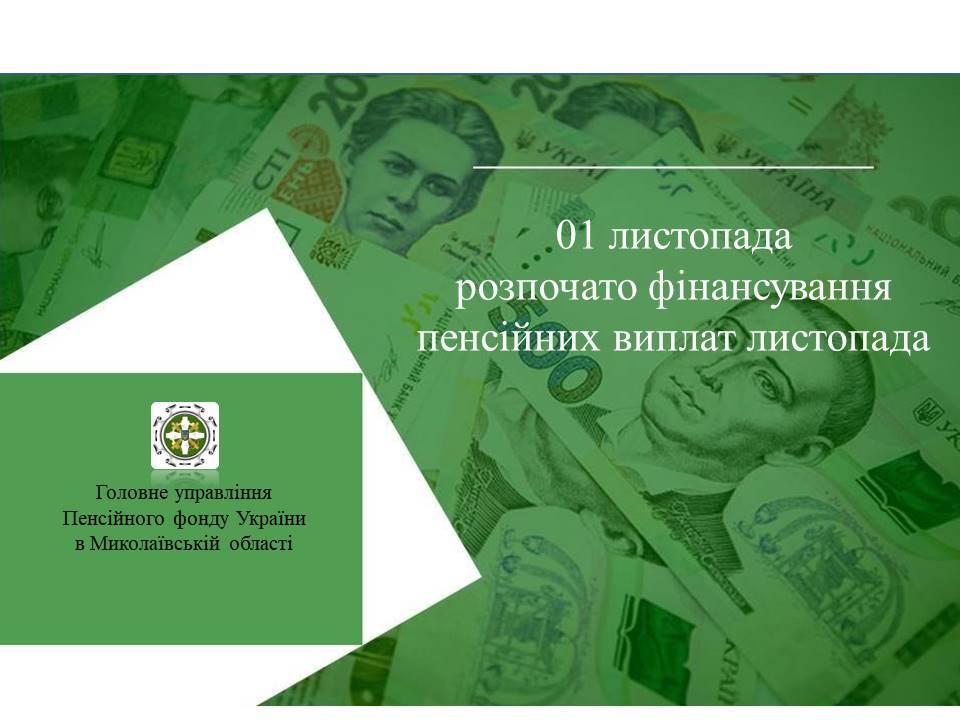 01 листопада
розпочато фінансування
пенсійних виплат листопада

Головне управління
Пенсійного фонду України
в Миколаївській області